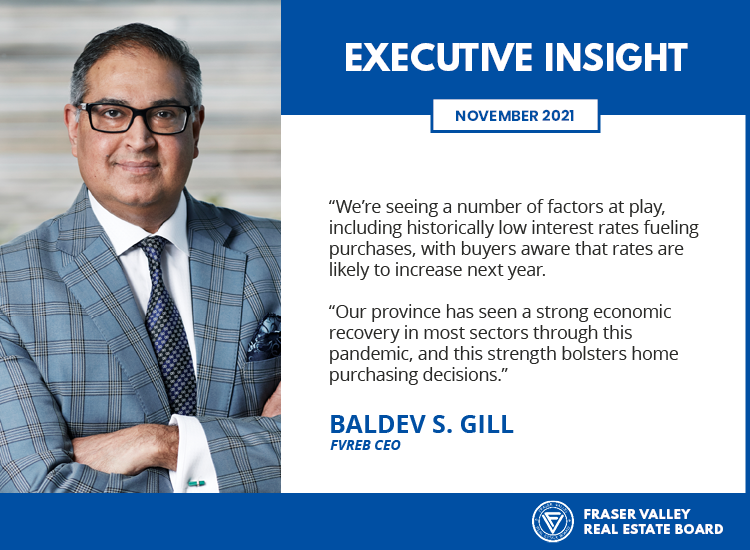 EXECUTIVE INSIGHT

NOVEMBER 2021

“We’re seeing a number of factors at play, including historically low interest rates fueling purchases, with buyers aware that rates are likely to increase next year.

“Our province has seen a strong economic recovery in most sectors through this pandemic, and this strength bolsters home purchasing decisions.”

BALDEV S. GILL
FVREB CEO

FRASER VALLEY REAL ESTATE BOARD